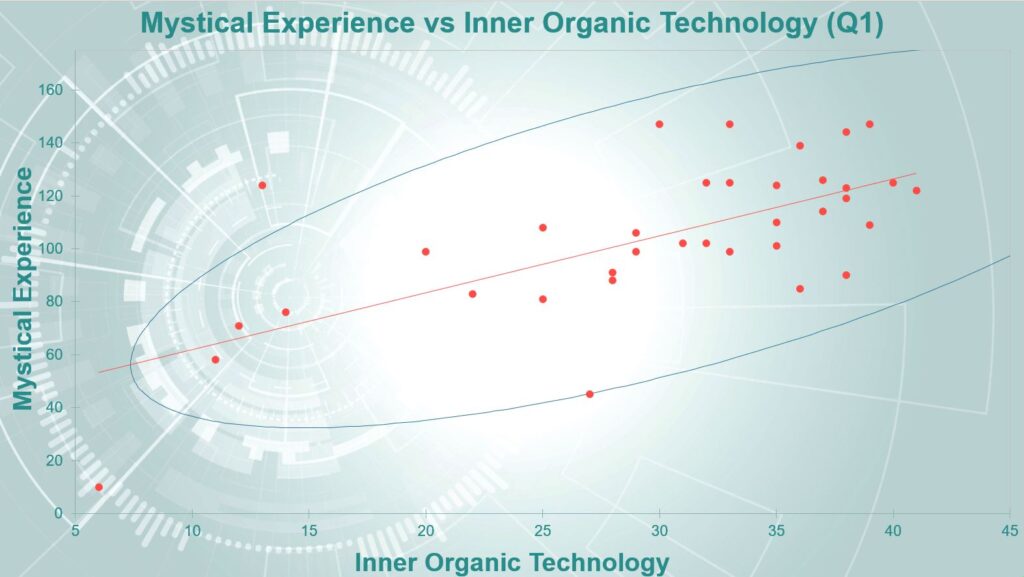 Mystical Experience vs Inner Organic Technology (Q1)

Mystical Experience

160
140
120
100
80
60
40
20
0

5
10
15
20
25
30
35
40
45

Inner Organic Technology